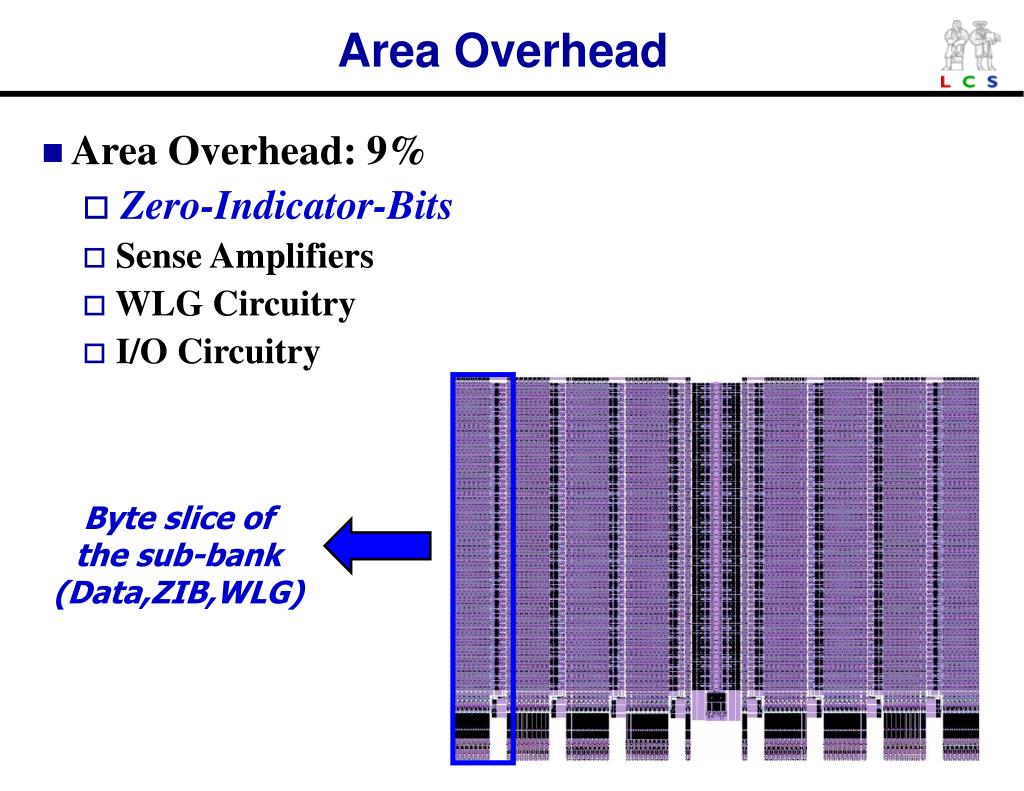 Area Overhead

L C S

Area Overhead: 9%

Zero-Indicator-Bits

Sense Amplifiers

WLG Circuitry

I/O Circuitry

Byte slice of the sub-bank (Data,ZIB,WLG)